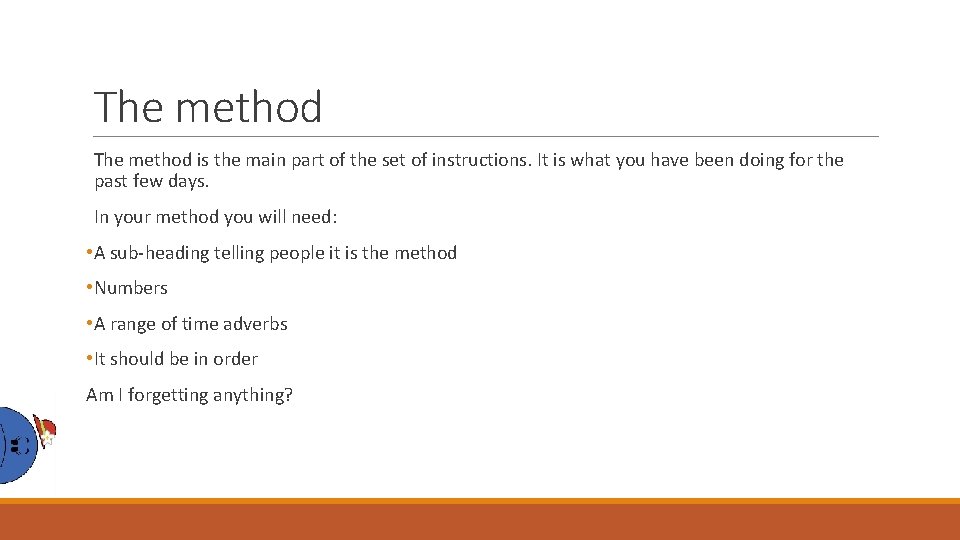 The method

The method is the main part of the set of instructions. It is what you have been doing for the past few days.

In your method you will need:

• A sub-heading telling people it is the method

• Numbers

• A range of time adverbs

• It should be in order

Am I forgetting anything?